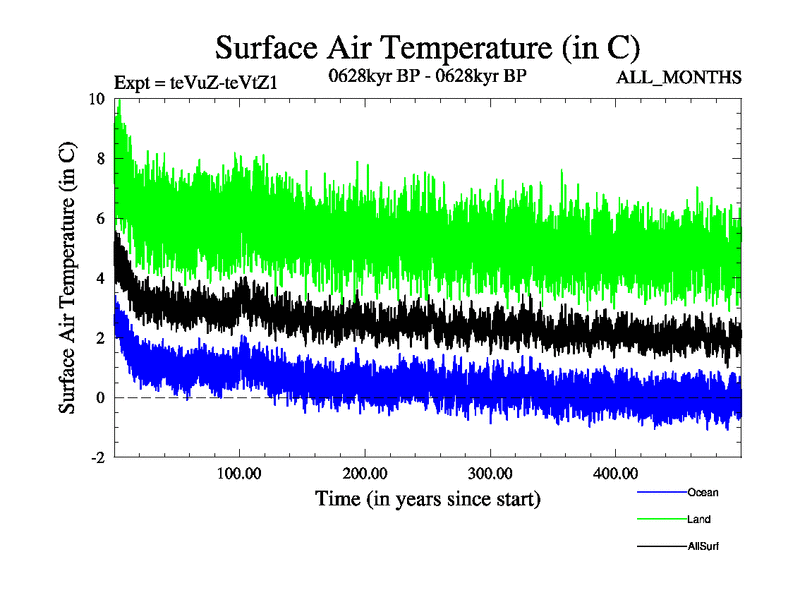 Surface Air Temperature (in C)

Expt = teVuZ-teVtZ1

0628kyr BP - 0628kyr BP

ALL_MONTHS

Surface Air Temperature (in C)

10
8
6
4
2
0
-2

100.00
200.00
300.00
400.00

Time (in years since start)

Ocean
Land
AllSurf